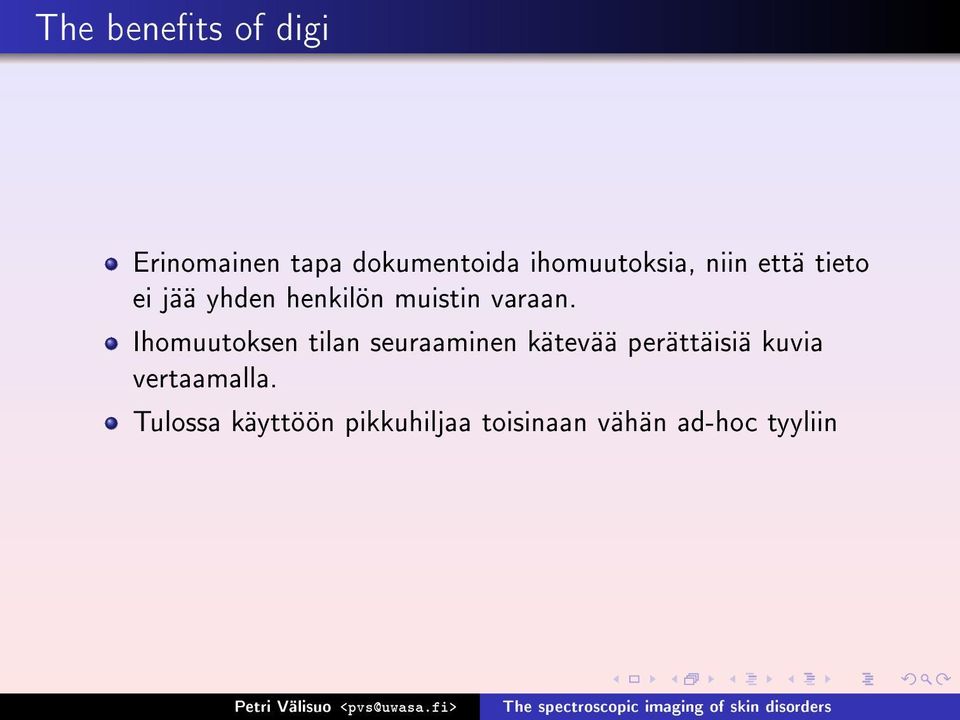 The benefits of digi

- Erinomainen tapa dokumentoida ihomuutoksia, niin että tieto ei jää yhden henkilön muistin varaan.
- Ihomuutoksen tilan seuraaminen kätevää perättäisiä kuvia vertaamalla.
- Tulossa käyttöön pikkuhiljaa toisinaan vähän ad-hoc tyyliin

Petri Välisuo <pvs@uwasa.fi> The spectroscopic imaging of skin disorders